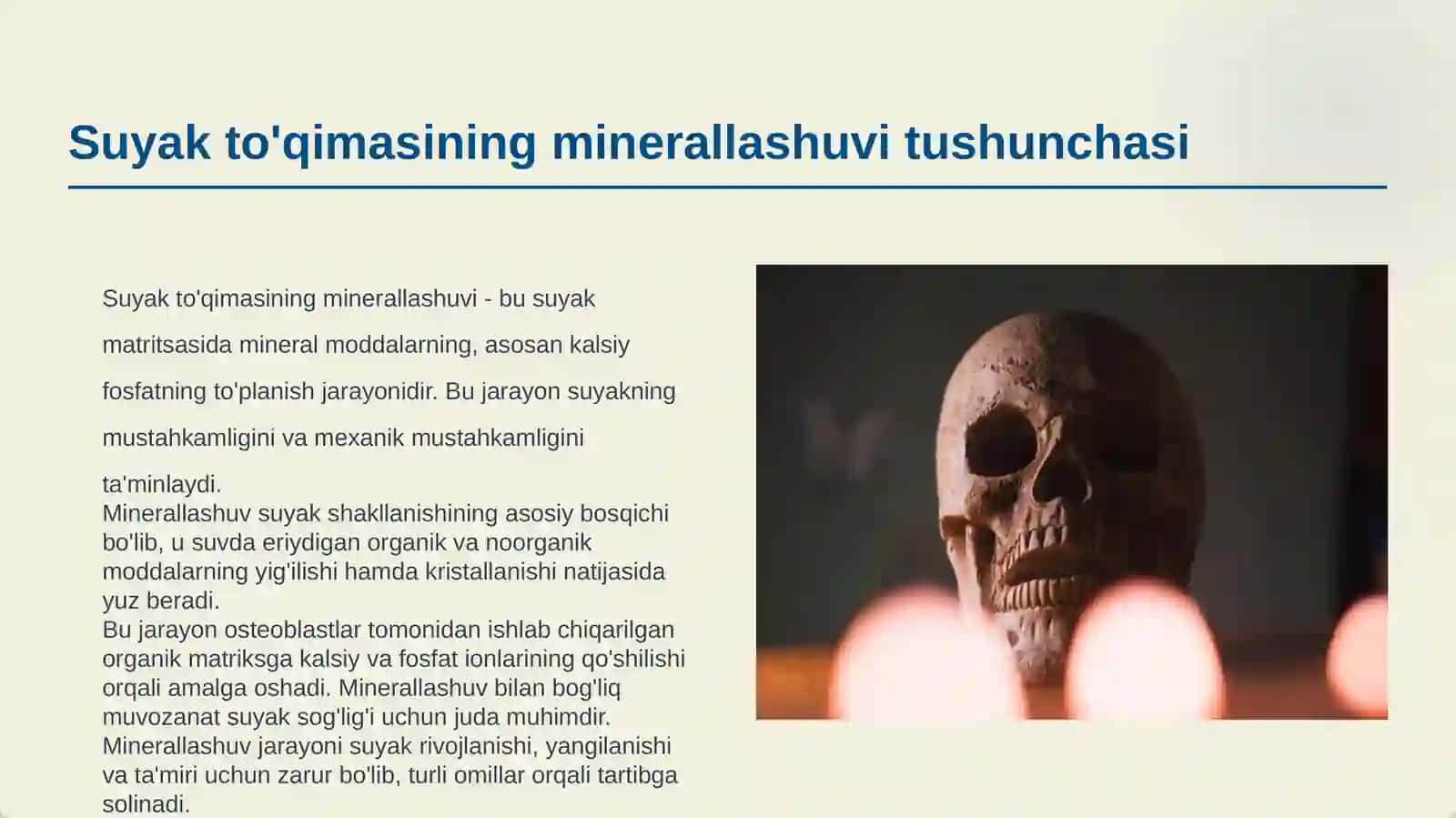 Suyak to'qimasining minerallashuvi tushunchasi

Suyak to'qimasining minerallashuvi - bu suyak matritsasida mineral moddalarning, asosan kalsiy fosfatning to'planish jarayonidir. Bu jarayon suyakning mustahkamligini va mexanik mustahkamligini ta'minlaydi.

Minerallashuv suyak shakllanishining asosiy bosqichi bo'lib, u suvda eriydigan organik va noorganik moddalarning yig'ilishi hamda kristallanishi natijasida yuz beradi.

Bu jarayon osteoblastlar tomonidan ishlab chiqarilgan organik matriksga kalsiy va fosfat ionlarining qo'shilishi orqali amalga oshadi. Minerallashuv bilan bog'liq muvozanat suyak sog'lig'i uchun juda muhimdir.

Minerallashuv jarayoni suyak rivojlanishi, yangilanishi va ta'miri uchun zarur bo'lib, turli omillar orqali tartibga solinadi.